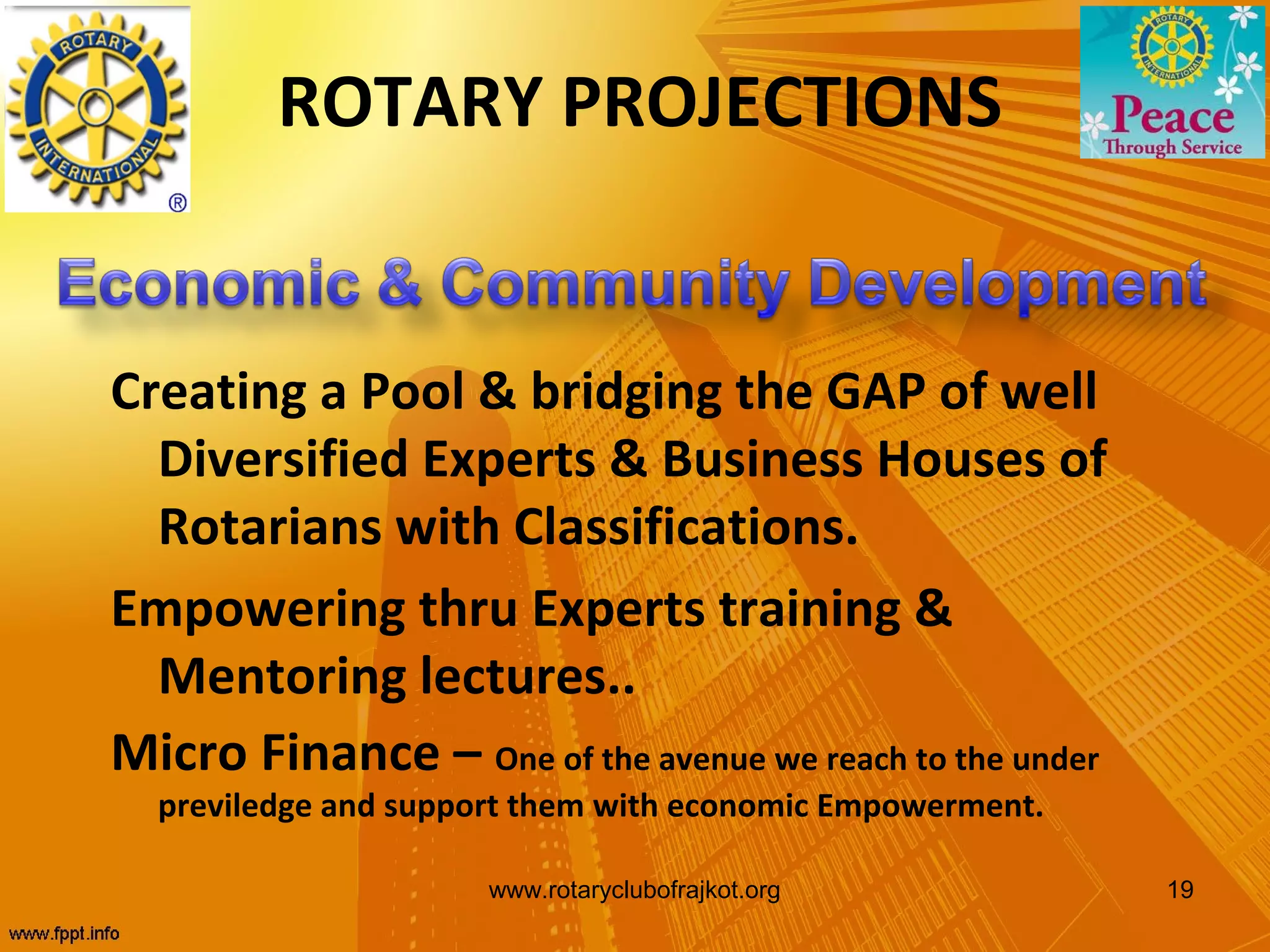 ROTARY INTERNATIONAL ®

ROTARY PROJECTIONS

ROTARY INTERNATIONAL
Peace
Through Service

Economic & Community Development

Creating a Pool & bridging the GAP of well Diversified Experts & Business Houses of Rotarians with Classifications.

Empowering thru Experts training & Mentoring lectures..

Micro Finance – One of the avenue we reach to the under previledge and support them with economic Empowerment.

www.rotaryclubofrajkot.org

19

www.fppt.info